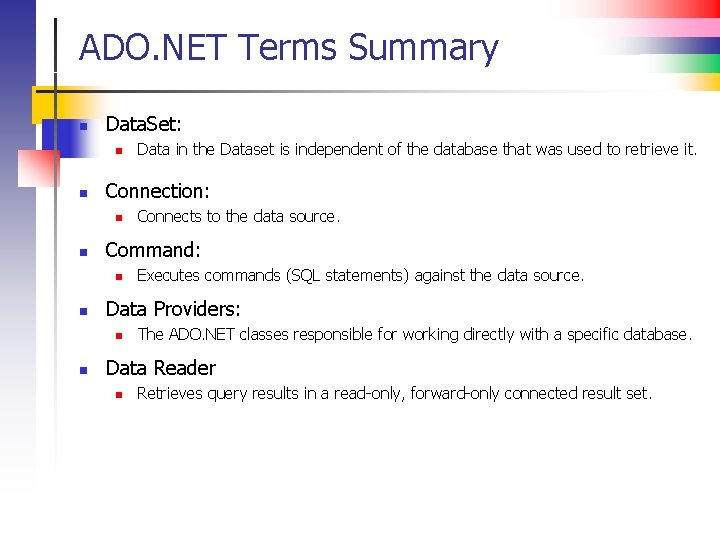 ADO.NET Terms Summary

DataSet:
Data in the Dataset is independent of the database that was used to retrieve it.

Connection:
Connects to the data source.

Command:
Executes commands (SQL statements) against the data source.

Data Providers:
The ADO.NET classes responsible for working directly with a specific database.

Data Reader
Retrieves query results in a read-only, forward-only connected result set.